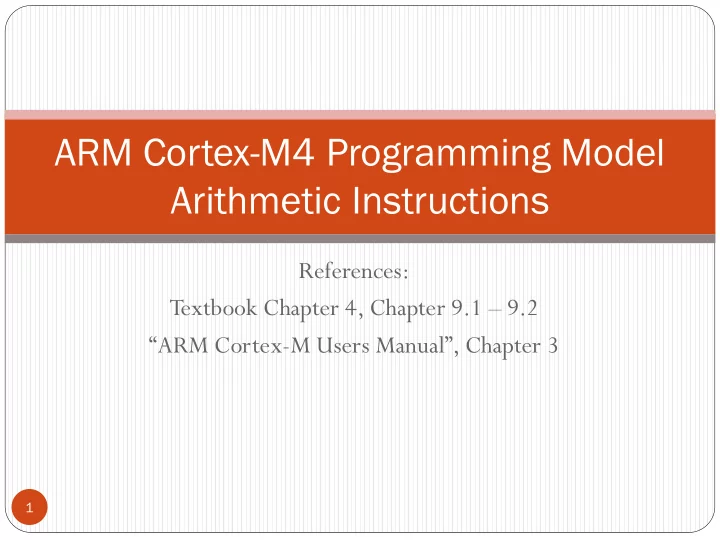 ARM Cortex-M4 Programming Model
Arithmetic Instructions

References:
Textbook Chapter 4, Chapter 9.1 – 9.2
“ARM Cortex-M Users Manual”, Chapter 3

1